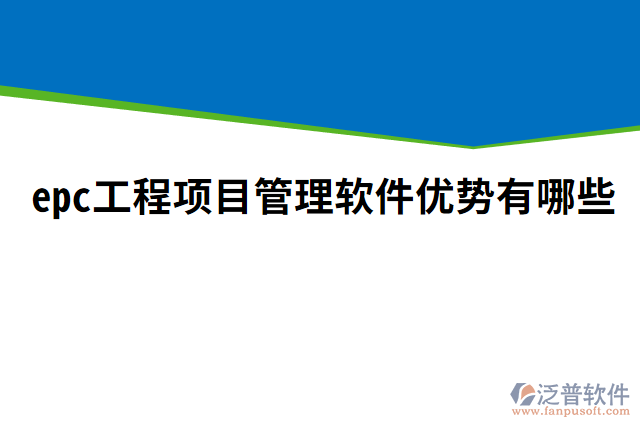 epc工程项目管理软件优势有哪些

泛普软件
www.fanpusoft.com